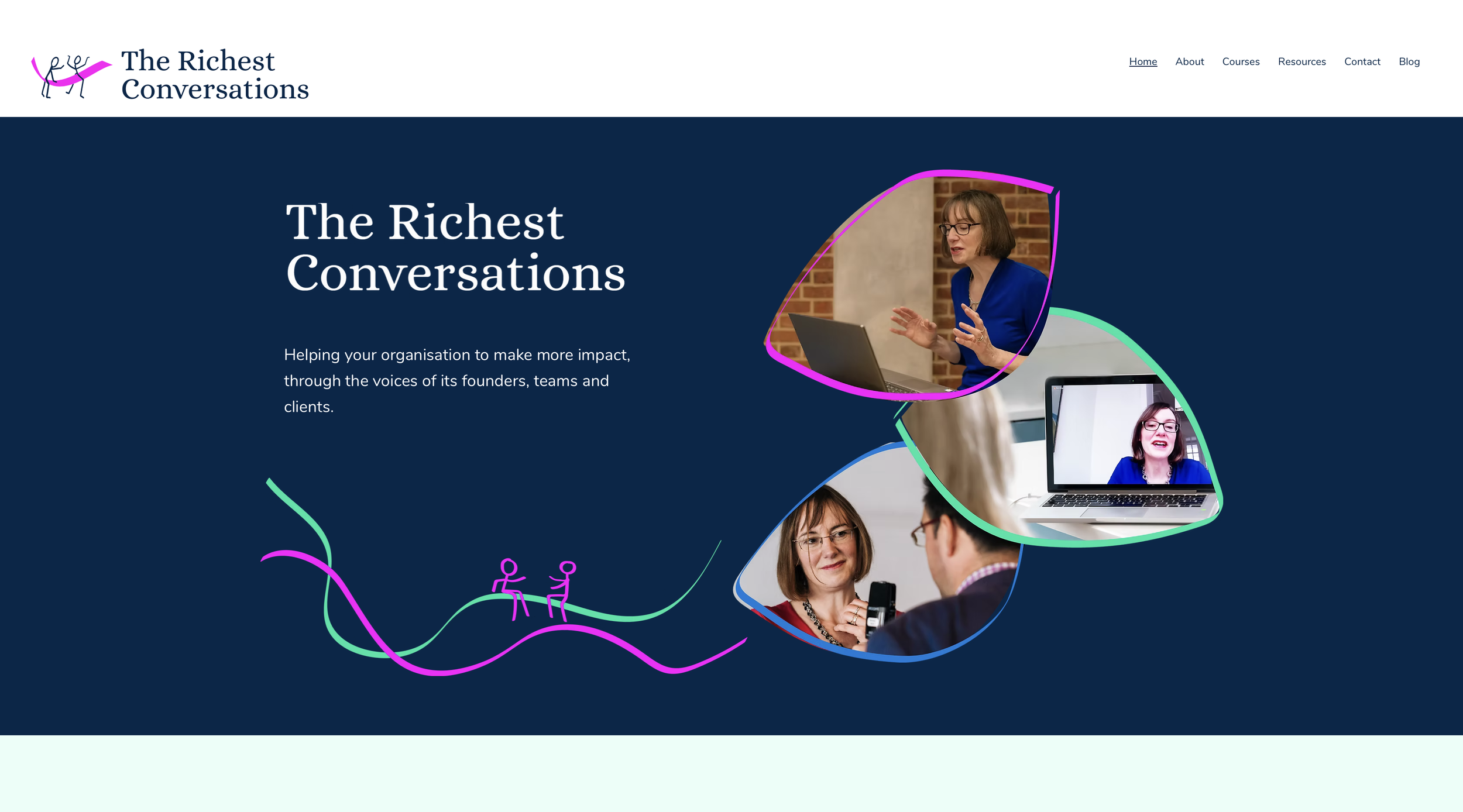 The Richest Conversations

Home About Courses Resources Contact Blog

The Richest Conversations

Helping your organisation to make more impact, through the voices of its founders, teams and clients.